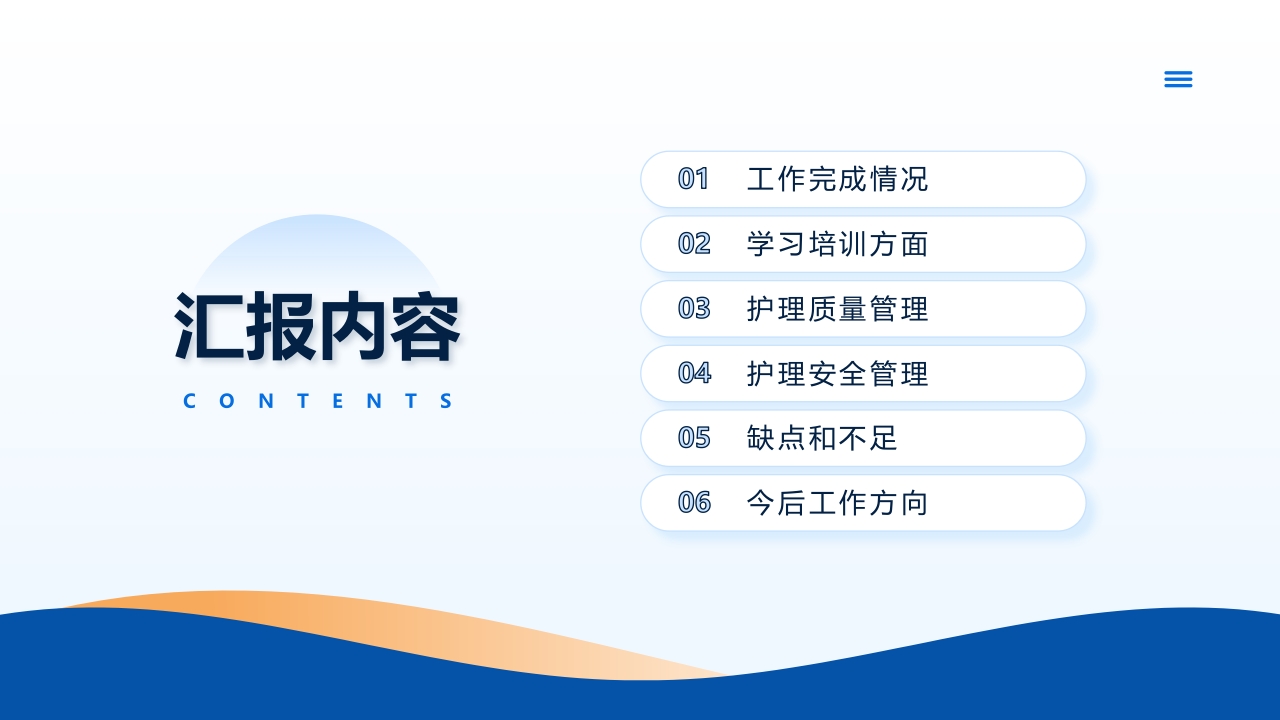 汇报内容

CONTENTS

01 工作完成情况

02 学习培训方面

03 护理质量管理

04 护理安全管理

05 缺点和不足

06 今后工作方向